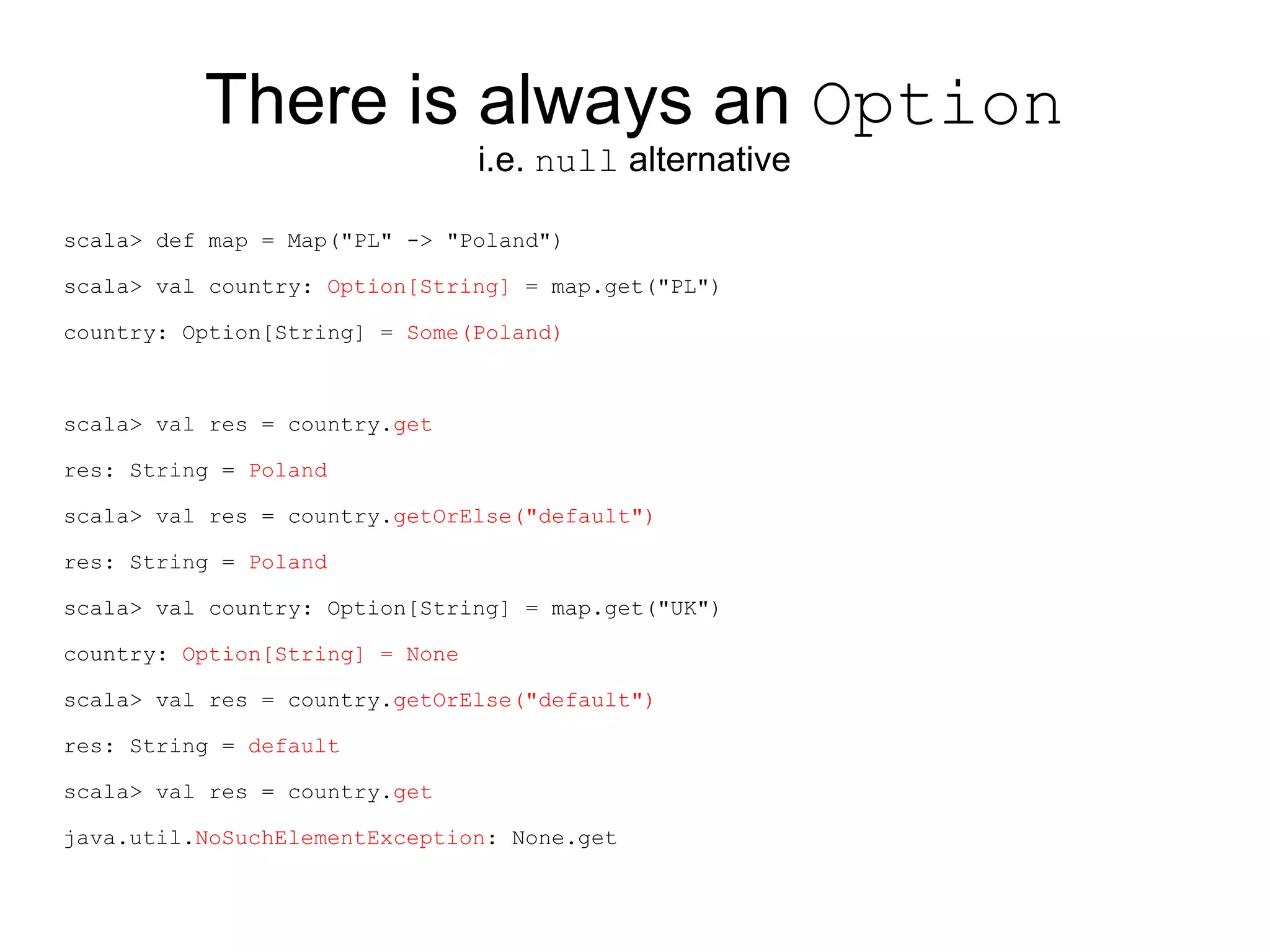 There is always an Option
i.e. null alternative

scala> def map = Map("PL" -> "Poland")

scala> val country: Option[String] = map.get("PL")

country: Option[String] = Some(Poland)

scala> val res = country.get

res: String = Poland

scala> val res = country.getOrElse("default")

res: String = Poland

scala> val country: Option[String] = map.get("UK")

country: Option[String] = None

scala> val res = country.getOrElse("default")

res: String = default

scala> val res = country.get

java.util.NoSuchElementException: None.get